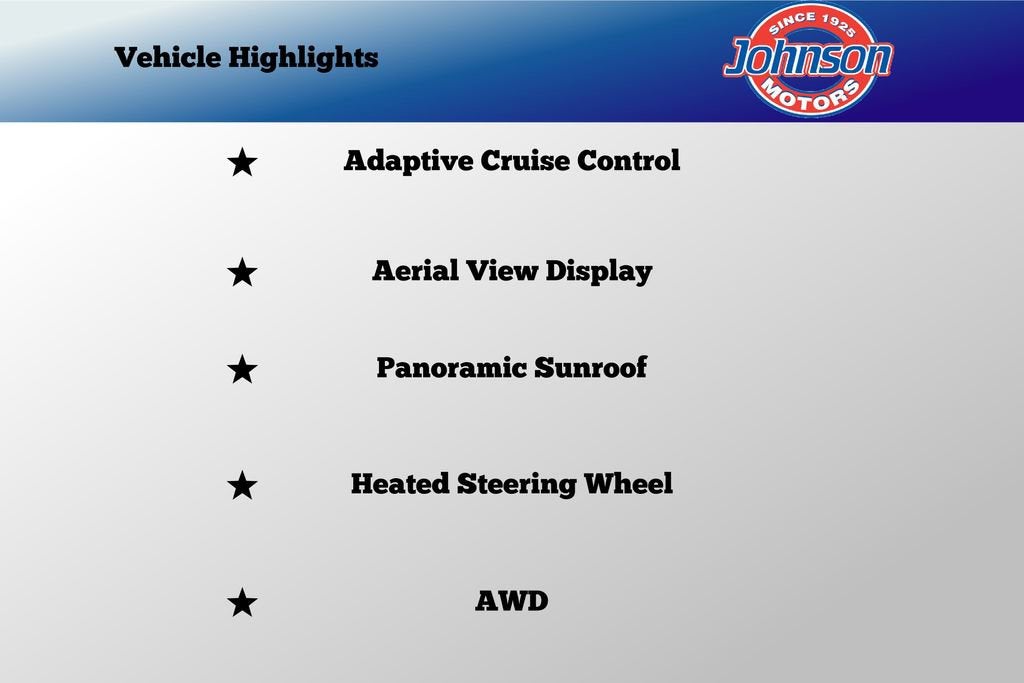 Vehicle Highlights

SINCE 1925
Johnson
MOTORS

★ Adaptive Cruise Control

★ Aerial View Display

★ Panoramic Sunroof

★ Heated Steering Wheel

★ AWD